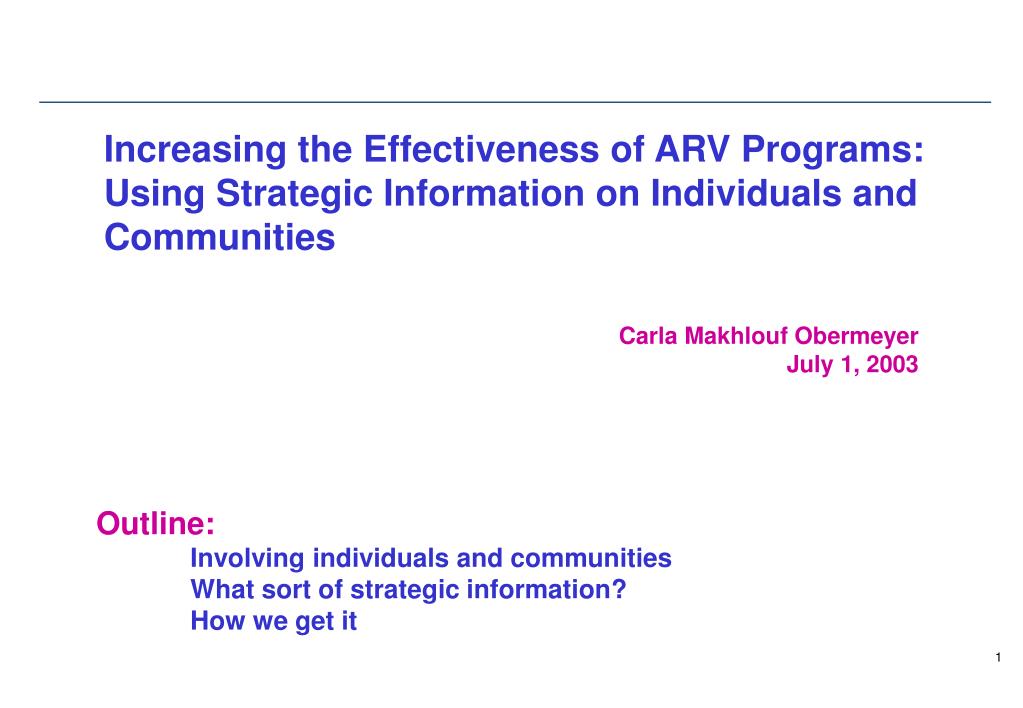 Increasing the Effectiveness of ARV Programs: Using Strategic Information on Individuals and Communities

Carla Makhlouf Obermeyer
July 1, 2003

Outline:
Involving individuals and communities
What sort of strategic information?
How we get it

1